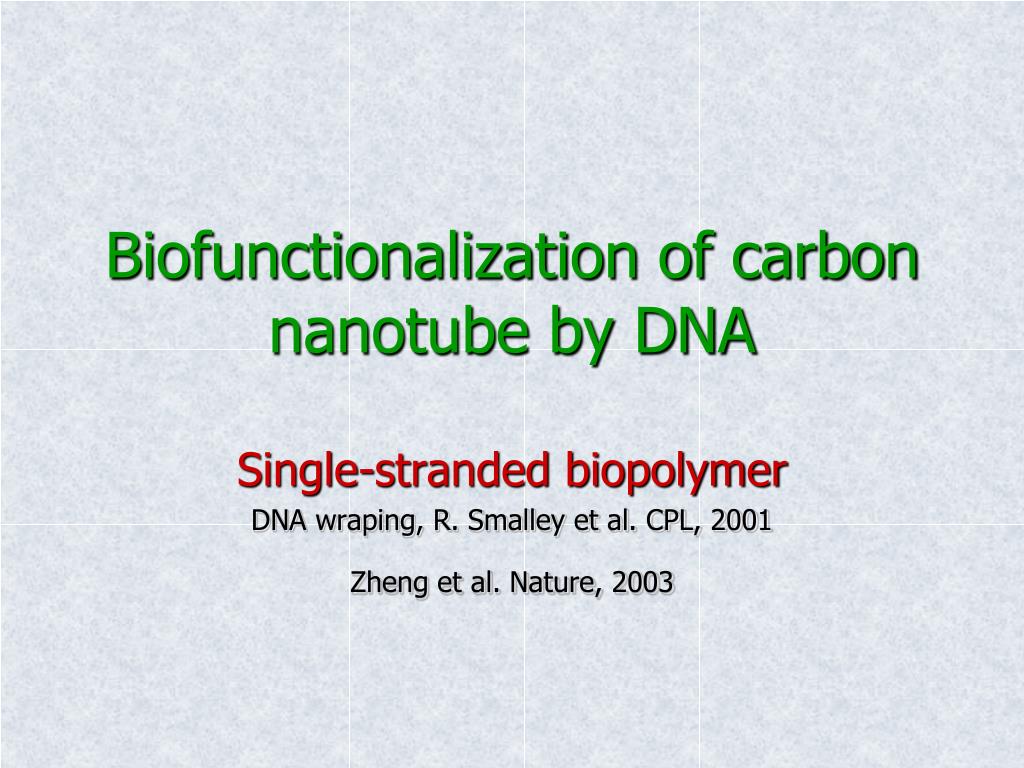 Biofunctionalization of carbon nanotube by DNA

Single-stranded biopolymer

DNA wraping, R. Smalley et al. CPL, 2001

Zheng et al. Nature, 2003